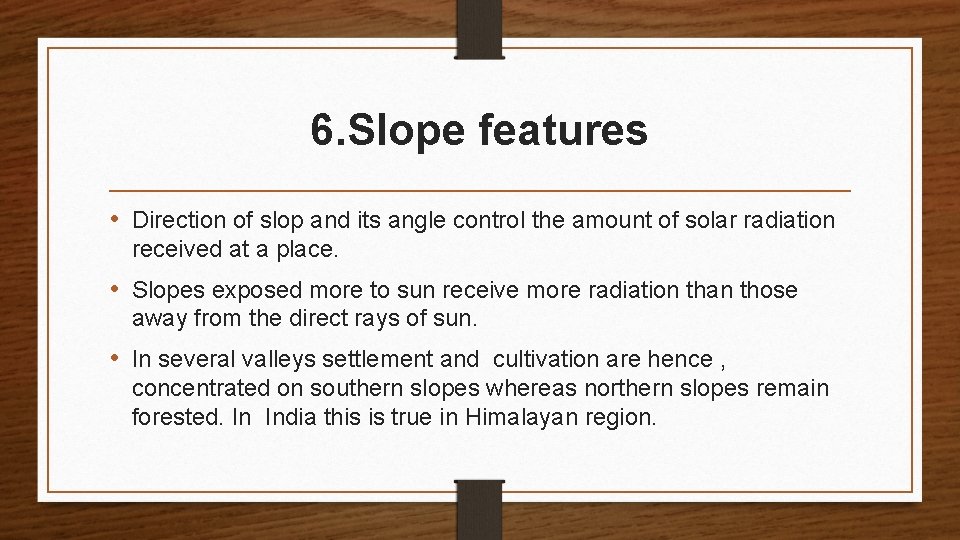 6.Slope features

• Direction of slop and its angle control the amount of solar radiation received at a place.

• Slopes exposed more to sun receive more radiation than those away from the direct rays of sun.

• In several valleys settlement and cultivation are hence , concentrated on southern slopes whereas northern slopes remain forested. In India this is true in Himalayan region.